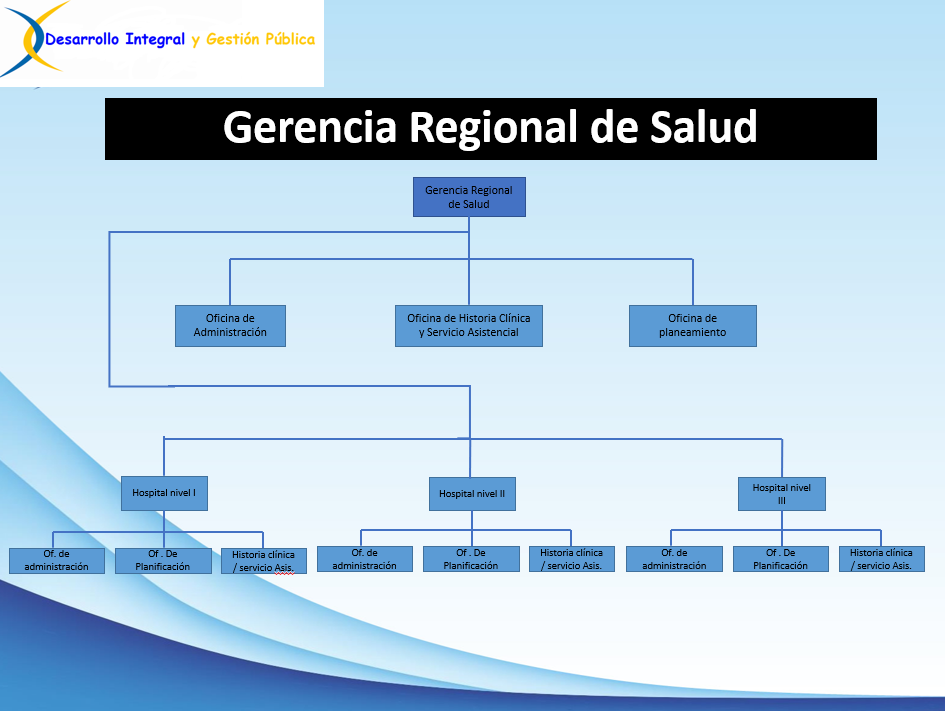 Desarrollo Integral y Gestión Pública

Gerencia Regional de Salud

Gerencia Regional de Salud

Oficina de Administración

Oficina de Historia Clínica y Servicio Asistencial

Oficina de planeamiento

Hospital nivel I

Hospital nivel II

Hospital nivel III

Of. de administración

Of . De Planificación

Historia clínica / servicio Asis.

Of. de administración

Of . De Planificación

Historia clínica / servicio Asis.

Of. de administración

Of . De Planificación

Historia clínica / servicio Asis.